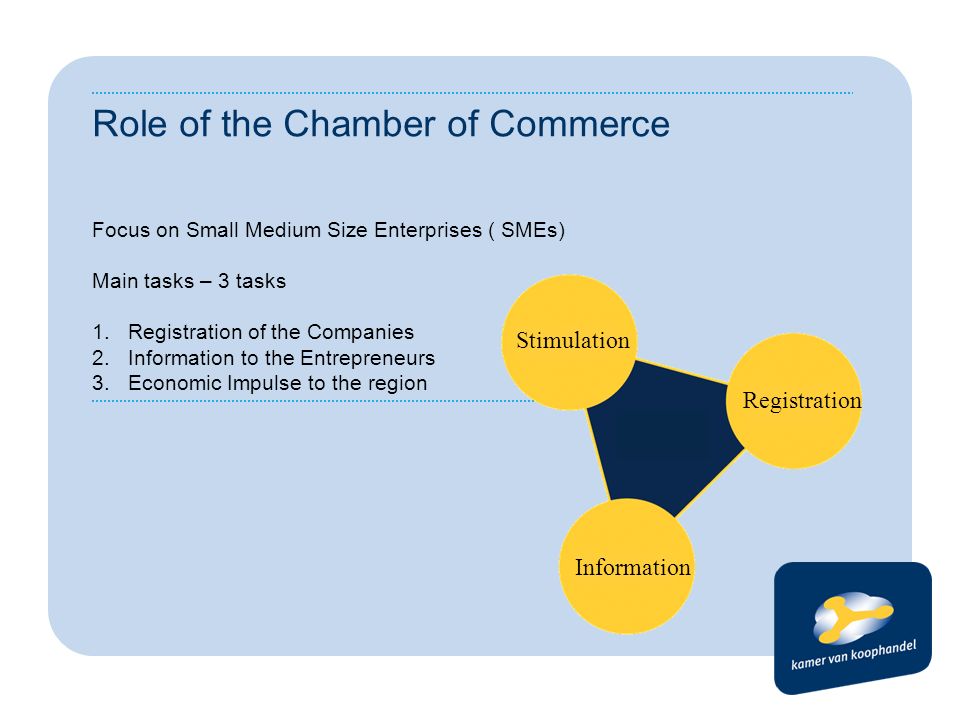 Role of the Chamber of Commerce

Focus on Small Medium Size Enterprises ( SMEs)

Main tasks – 3 tasks

1. Registration of the Companies
2. Information to the Entrepreneurs
3. Economic Impulse to the region

Stimulation

Registration

Information

kamer van koophandel